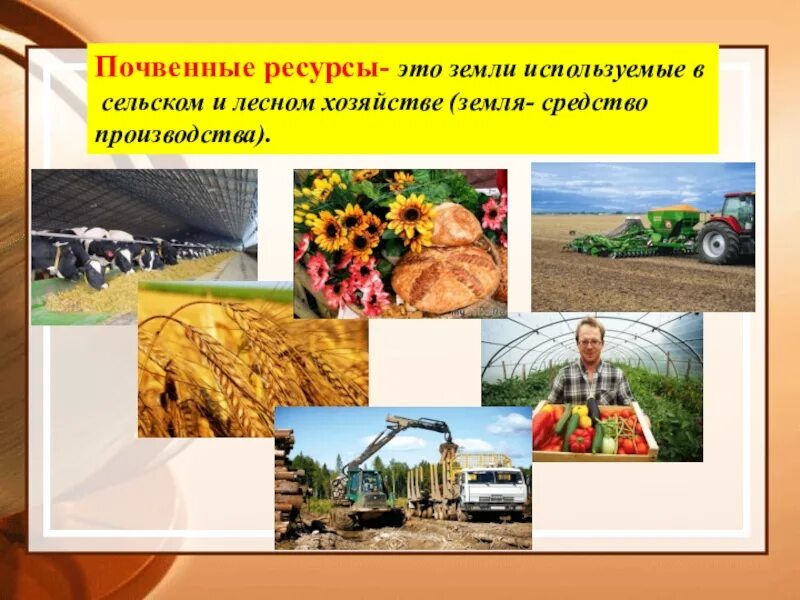 Почвенные ресурсы- это земли используемые в сельском и лесном хозяйстве (земля- средство производства).